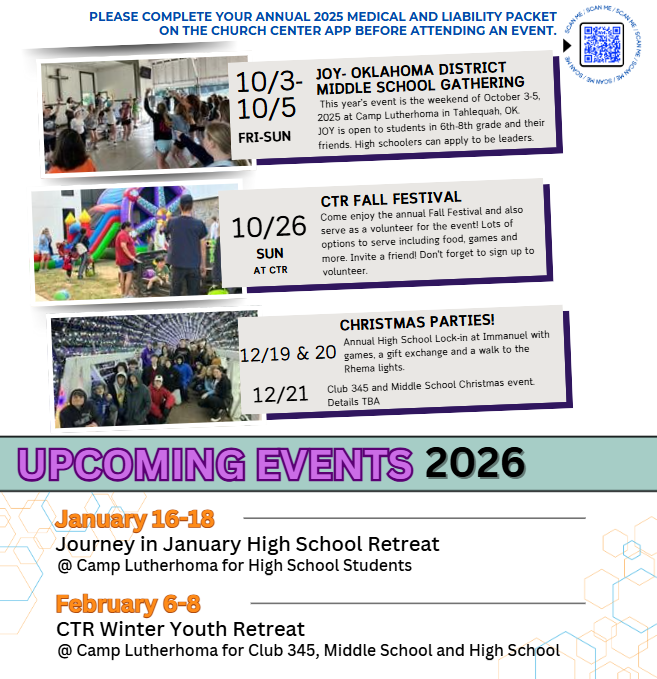 PLEASE COMPLETE YOUR ANNUAL 2025 MEDICAL AND LIABILITY PACKET ON THE CHURCH CENTER APP BEFORE ATTENDING AN EVENT.

SCAN ME / SCAN ME / SCAN ME / SCAN ME / SCAN ME / SCAN ME

10/3-10/5
FRI-SUN

JOY- OKLAHOMA DISTRICT MIDDLE SCHOOL GATHERING
This year's event is the weekend of October 3-5, 2025 at Camp Lutherhoma in Tahlequah, OK. JOY is open to students in 6th-8th grade and their friends. High schoolers can apply to be leaders.

10/26
SUN
AT CTR

CTR FALL FESTIVAL
Come enjoy the annual Fall Festival and also serve as a volunteer for the event! Lots of options to serve including food, games and more. Invite a friend! Don't forget to sign up to volunteer.

CHRISTMAS PARTIES!
12/19 & 20
Annual High School Lock-in at Immanuel with games, a gift exchange and a walk to the Rhema lights.

12/21
Club 345 and Middle School Christmas event. Details TBA

UPCOMING EVENTS 2026

January 16-18
Journey in January High School Retreat
@ Camp Lutherhoma for High School Students

February 6-8
CTR Winter Youth Retreat
@ Camp Lutherhoma for Club 345, Middle School and High School